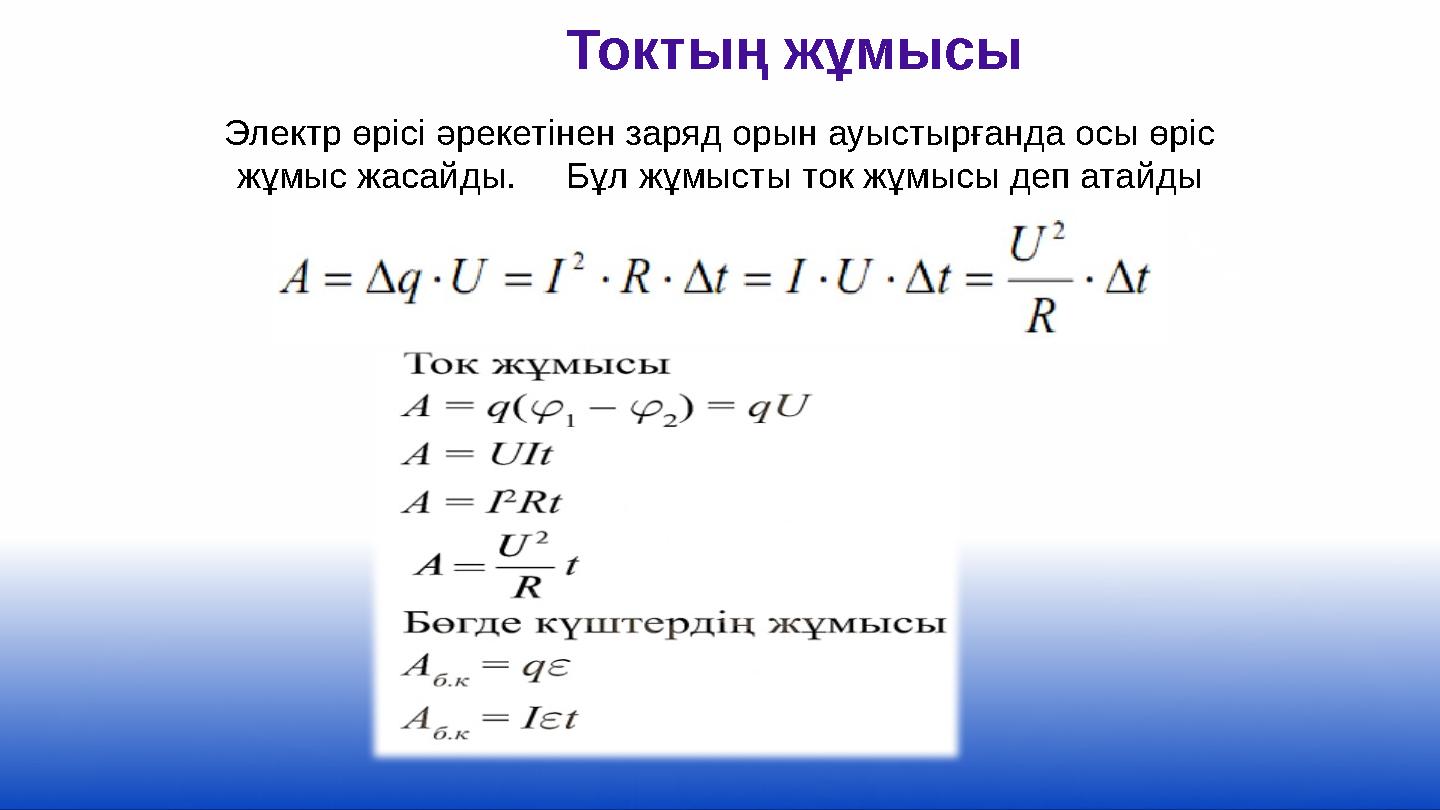 Токтың жұмысы

Электр өрісі әрекетінен заряд орын ауыстырғанда осы өріс жұмыс жасайды. Бұл жұмысты ток жұмысы деп атайды

$A = \Delta q \cdot U = I^2 \cdot R \cdot \Delta t = I \cdot U \cdot \Delta t = \frac{U^2}{R} \cdot \Delta t$

Ток жұмысы

$A = q(\varphi_1 - \varphi_2) = qU$

$A = UIt$

$A = I^2Rt$

$A = \frac{U^2}{R}t$

Бөгде күштердің жұмысы

$A_{б.к} = q\varepsilon$

$A_{б.к} = I\varepsilon t$